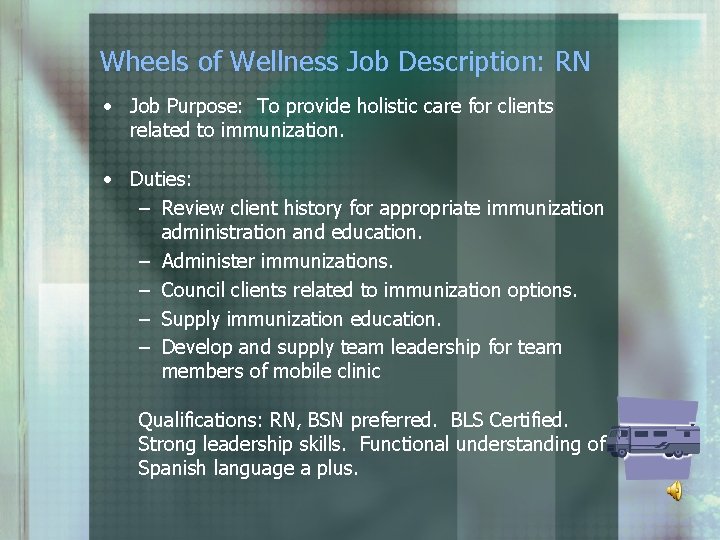 Wheels of Wellness Job Description: RN

• Job Purpose: To provide holistic care for clients related to immunization.

• Duties:
– Review client history for appropriate immunization administration and education.
– Administer immunizations.
– Council clients related to immunization options.
– Supply immunization education.
– Develop and supply team leadership for team members of mobile clinic

Qualifications: RN, BSN preferred. BLS Certified. Strong leadership skills. Functional understanding of Spanish language a plus.